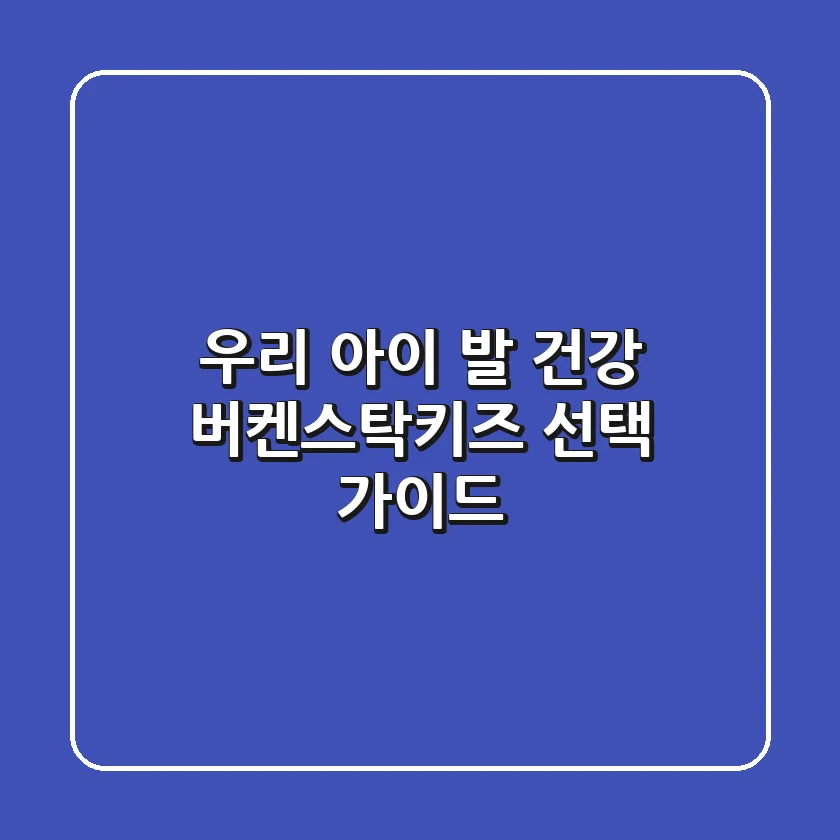 우리 아이 발 건강 버켄스탁키즈 선택 가이드